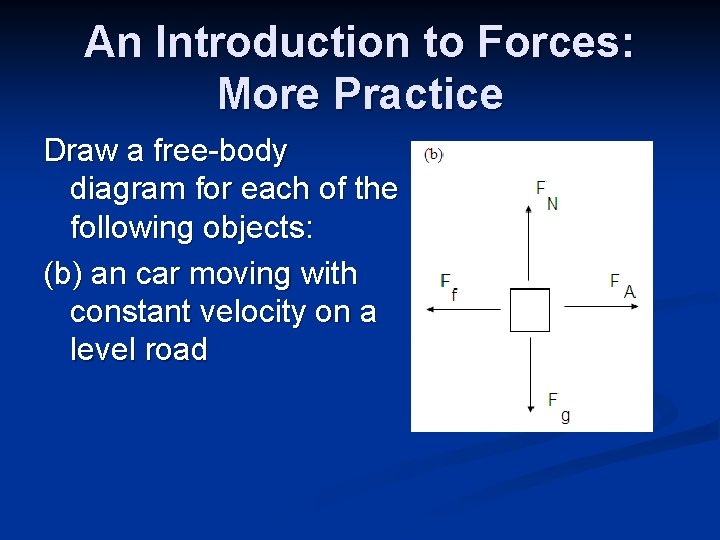 An Introduction to Forces: More Practice

Draw a free-body diagram for each of the following objects:

(b) an car moving with constant velocity on a level road

(b)

$F_N$

$F_f$

$F_A$

$F_g$